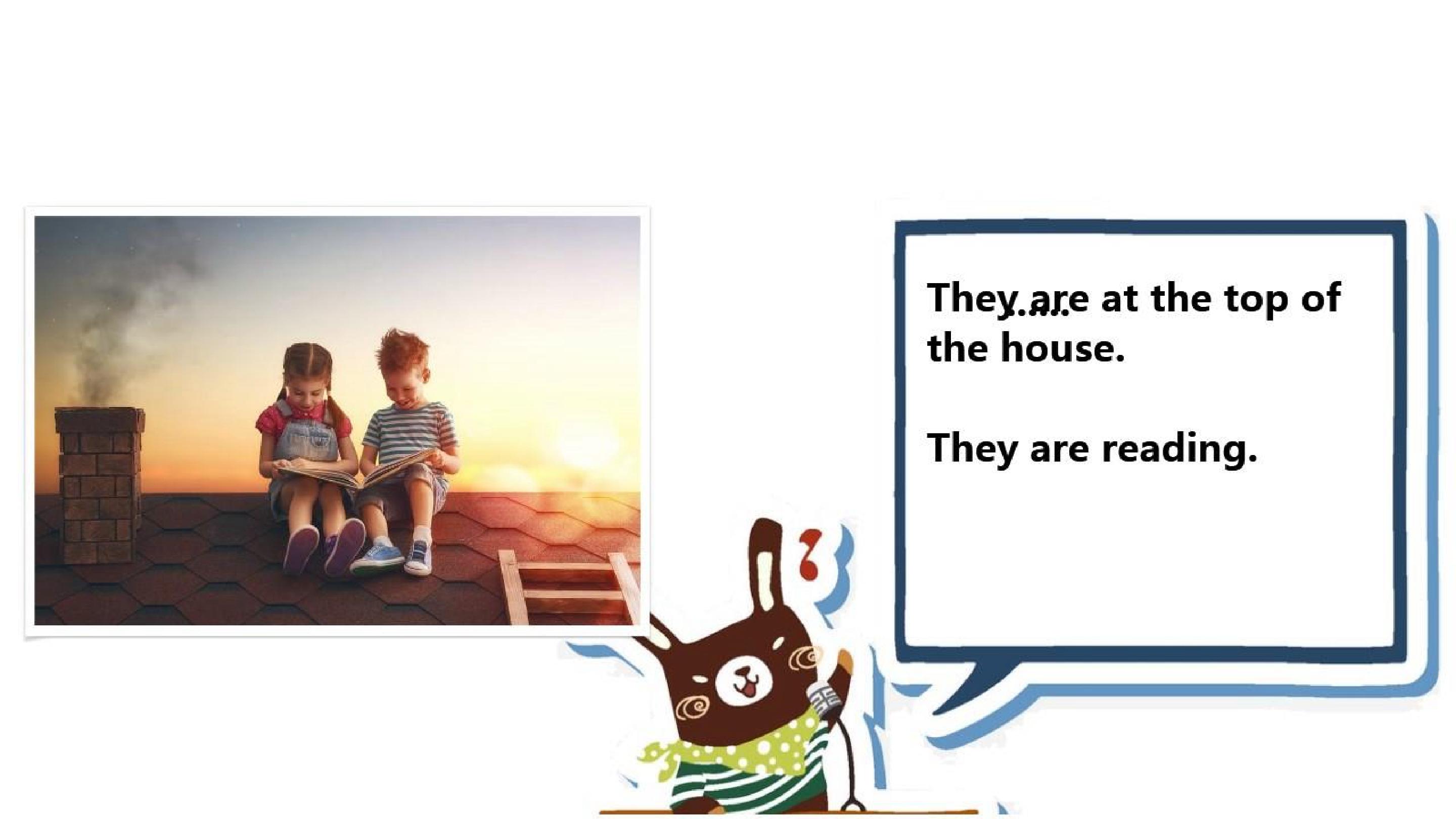 They are at the top of the house.

They are reading.